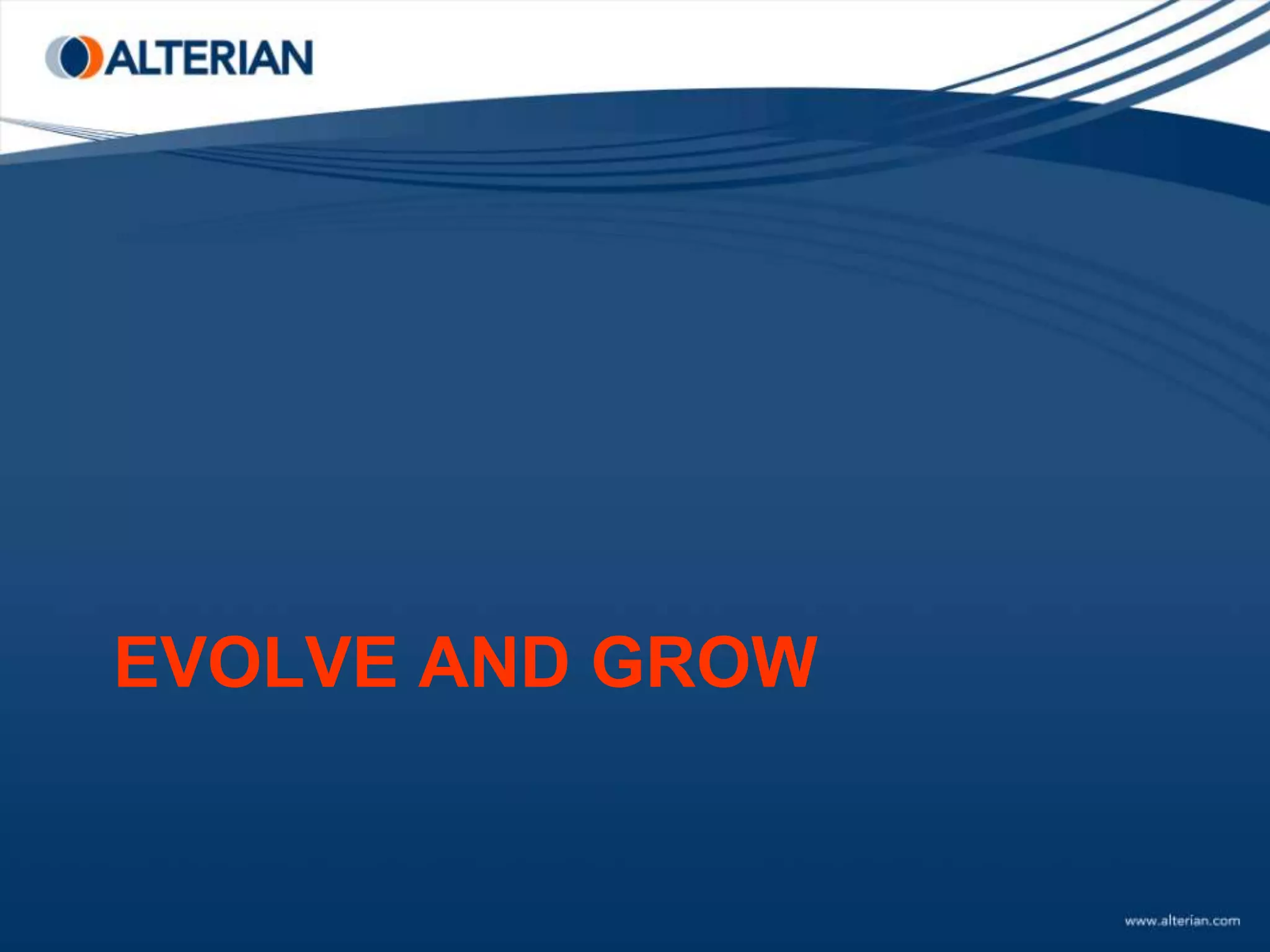 ALTERIAN

EVOLVE AND GROW

www.alterian.com